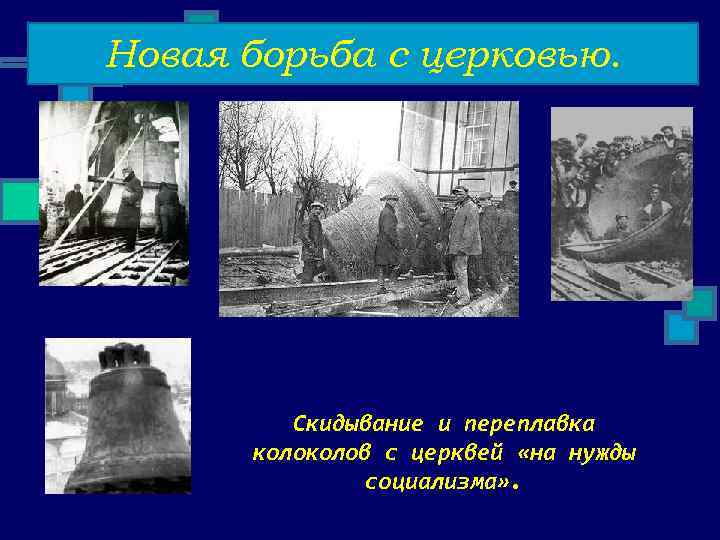 Новая борьба с церковью.

Скидывание и переплавка колоколов с церквей «на нужды социализма».